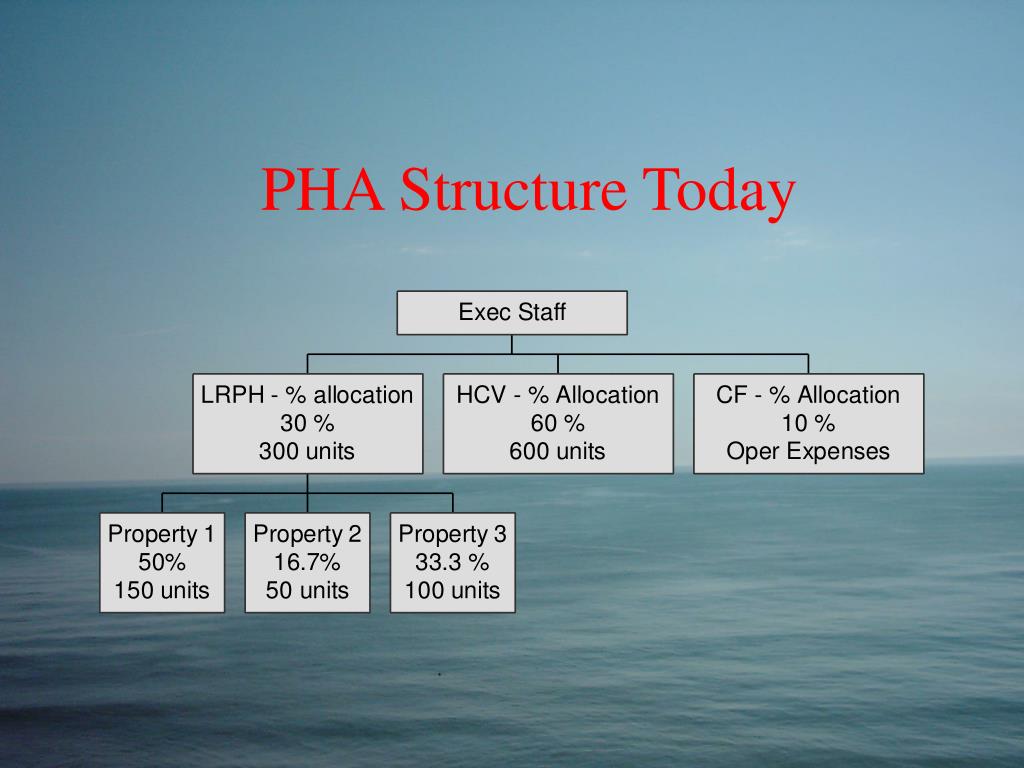 PHA Structure Today

Exec Staff

LRPH - % allocation
30 %
300 units

HCV - % Allocation
60 %
600 units

CF - % Allocation
10 %
Oper Expenses

Property 1
50%
150 units

Property 2
16.7%
50 units

Property 3
33.3 %
100 units